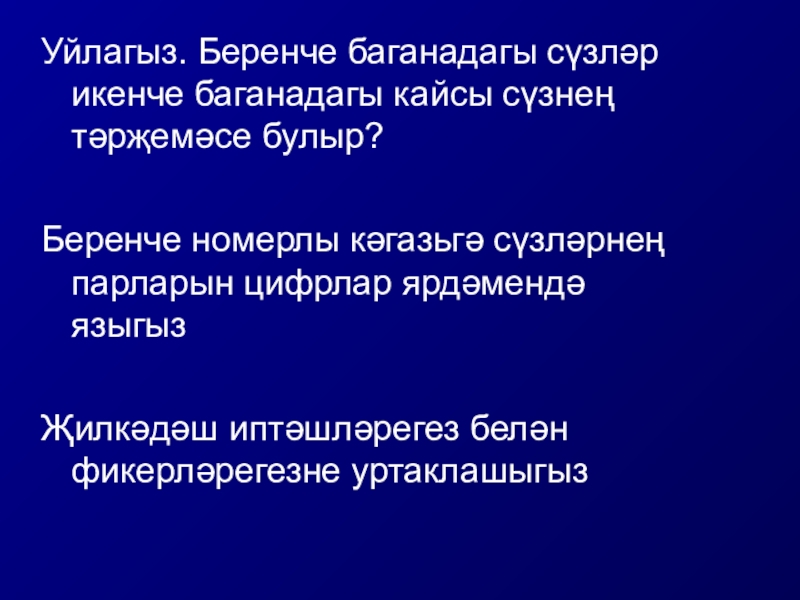 Уйлагыз. Беренче баганадагы сүзләр икенче баганадагы кайсы сүзнең тәрҗемәсе булыр?

Беренче номерлы кәгазьгә сүзләрнең парларын цифрлар ярдәмендә языгыз

Җилкәдәш иптәшләрегез белән фикерләрегезне уртаклашыгыз